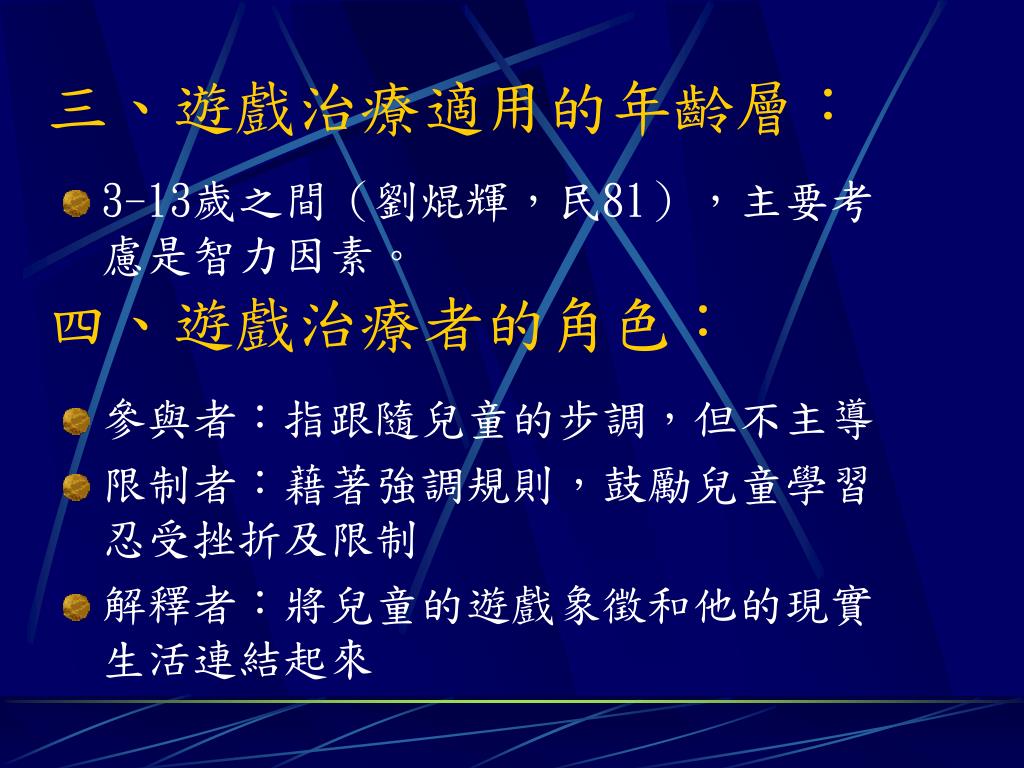 三、遊戲治療適用的年齡層：

3-13歲之間（劉焜輝，民81），主要考慮是智力因素。

四、遊戲治療者的角色：

參與者：指跟隨兒童的步調，但不主導

限制者：藉著強調規則，鼓勵兒童學習忍受挫折及限制

解釋者：將兒童的遊戲象徵和他的現實生活連結起來